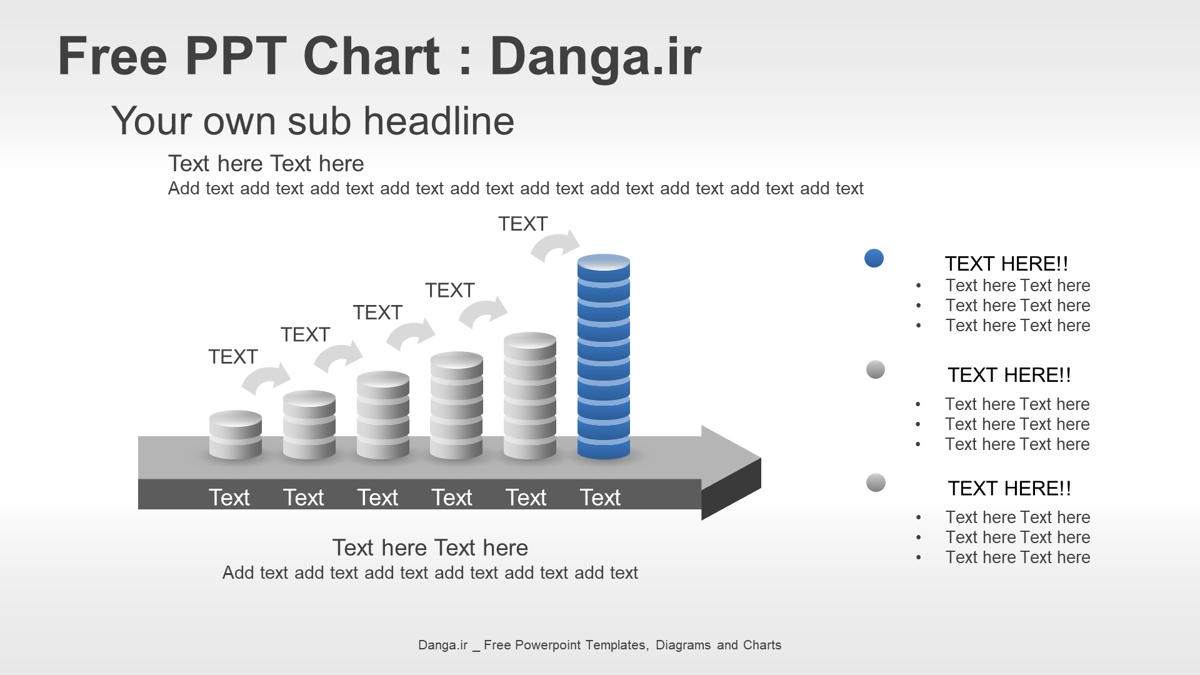 Free PPT Chart : Danga.ir

Your own sub headline

Text here Text here
Add text add text add text add text add text add text add text add text add text add text

TEXT
TEXT
TEXT
TEXT
TEXT

Text Text Text Text Text Text

Text here Text here
Add text add text add text add text add text add text

TEXT HERE!!
• Text here Text here
• Text here Text here
• Text here Text here

TEXT HERE!!
• Text here Text here
• Text here Text here
• Text here Text here

TEXT HERE!!
• Text here Text here
• Text here Text here
• Text here Text here

Danga.ir _ Free Powerpoint Templates, Diagrams and Charts